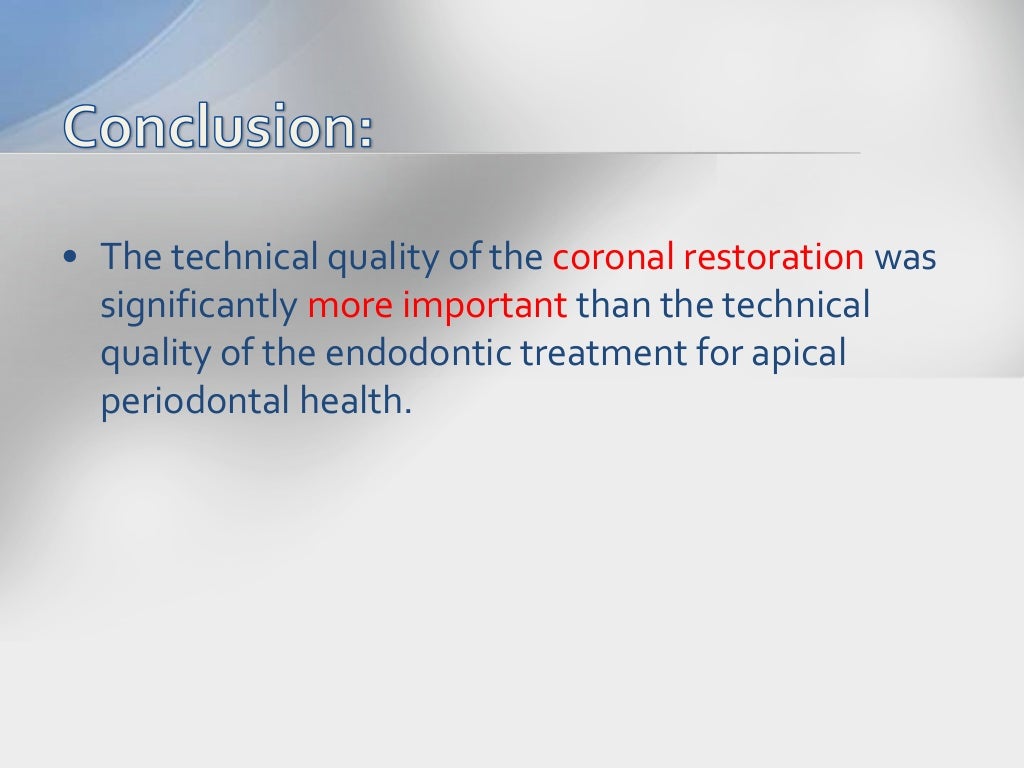 Conclusion:

• The technical quality of the coronal restoration was significantly more important than the technical quality of the endodontic treatment for apical periodontal health.